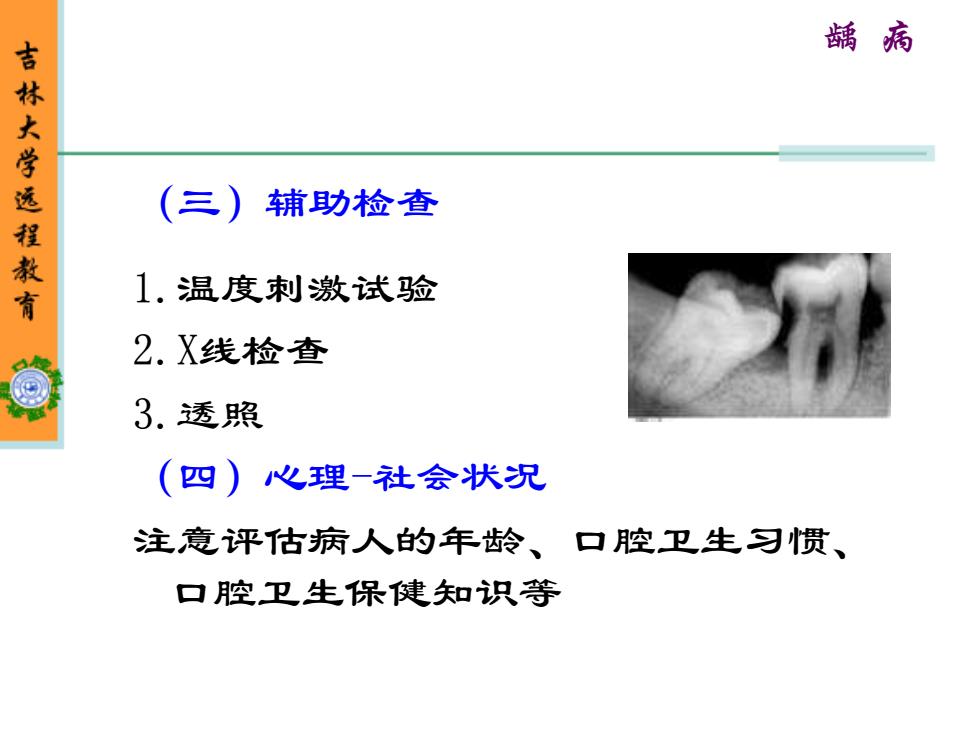 吉林大学远程教育

龋 病

（三）辅助检查

1. 温度刺激试验

2. X线检查

3. 透照

（四）心理-社会状况

注意评估病人的年龄、口腔卫生习惯、口腔卫生保健知识等